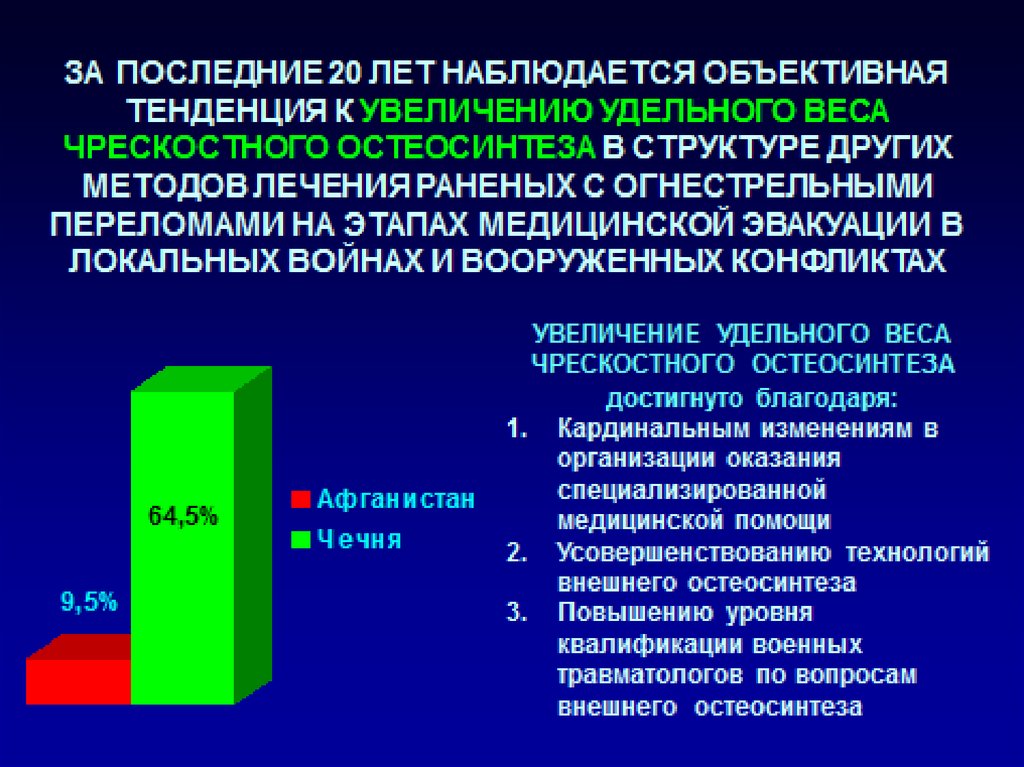 ЗА ПОСЛЕДНИЕ 20 ЛЕТ НАБЛЮДАЕТСЯ ОБЪЕКТИВНАЯ ТЕНДЕНЦИЯ К УВЕЛИЧЕНИЮ УДЕЛЬНОГО ВЕСА ЧРЕСКОСТНОГО ОСТЕОСИНТЕЗА В СТРУКТУРЕ ДРУГИХ МЕТОДОВ ЛЕЧЕНИЯ РАНЕНЫХ С ОГНЕСТРЕЛЬНЫМИ ПЕРЕЛОМАМИ НА ЭТАПАХ МЕДИЦИНСКОЙ ЭВАКУАЦИИ В ЛОКАЛЬНЫХ ВОЙНАХ И ВООРУЖЕННЫХ КОНФЛИКТАХ

9,5%

64,5%

Афганистан
Чечня

УВЕЛИЧЕНИЕ УДЕЛЬНОГО ВЕСА ЧРЕСКОСТНОГО ОСТЕОСИНТЕЗА
достигнуто благодаря:
1. Кардинальным изменениям в организации оказания специализированной медицинской помощи
2. Усовершенствованию технологий внешнего остеосинтеза
3. Повышению уровня квалификации военных травматологов по вопросам внешнего остеосинтеза